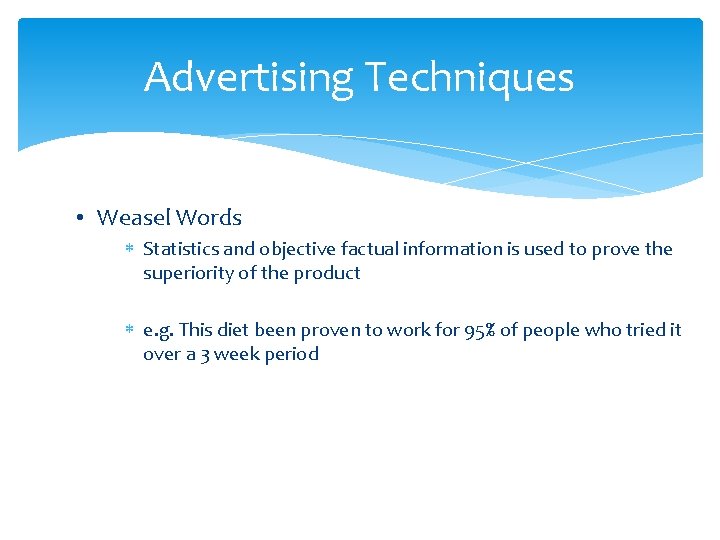 Advertising Techniques

• Weasel Words

* Statistics and objective factual information is used to prove the superiority of the product

* e.g. This diet been proven to work for 95% of people who tried it over a 3 week period